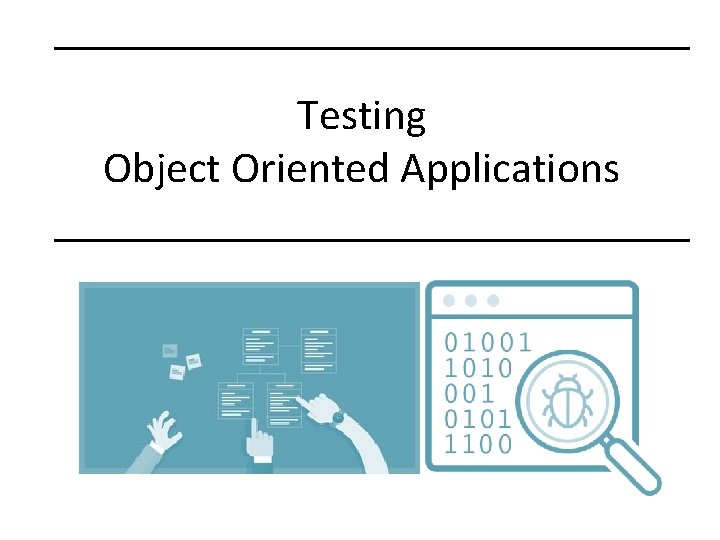 Testing
Object Oriented Applications

01001
1010
001
0101
1100